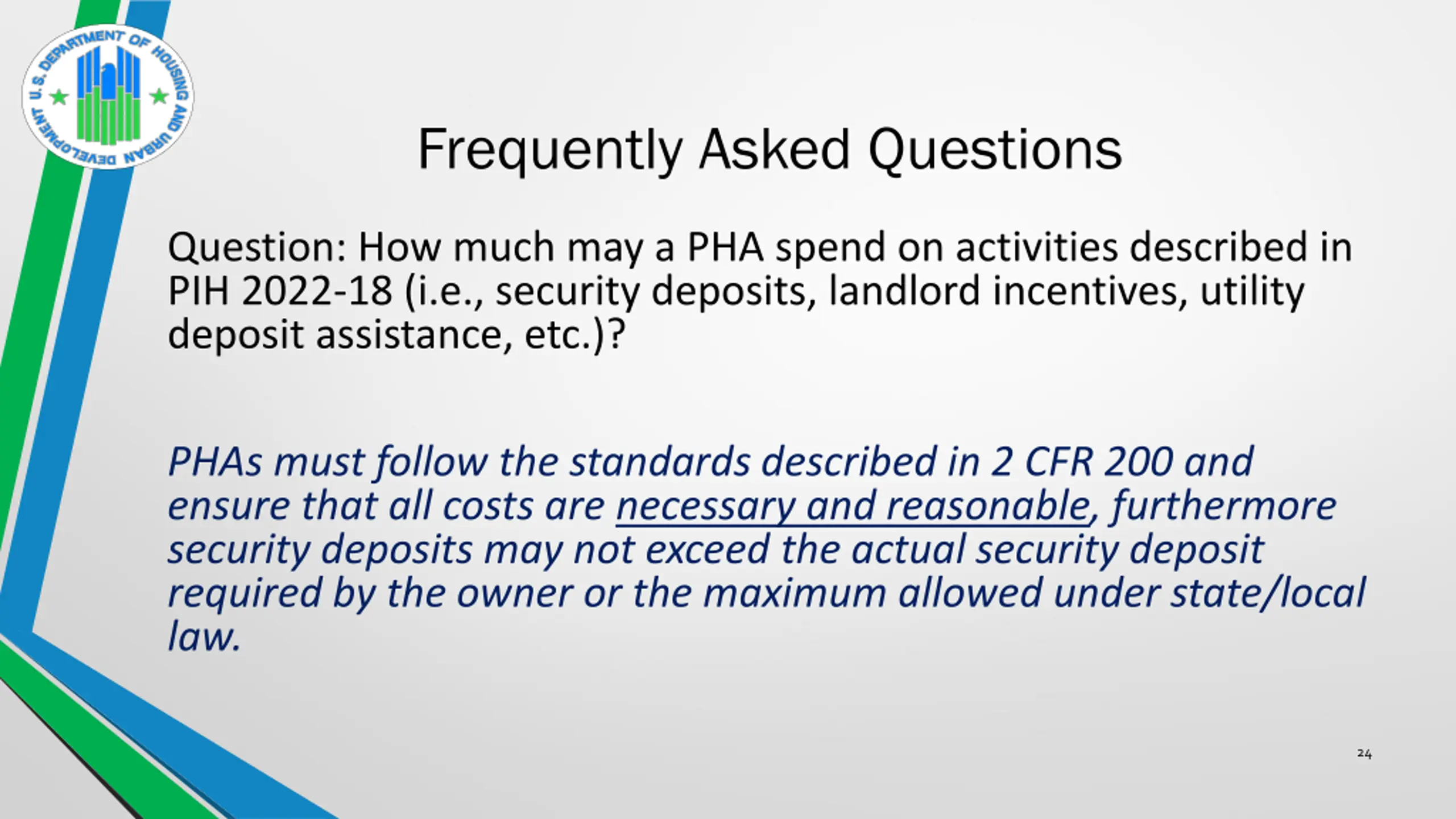 U.S. DEPARTMENT OF HOUSING AND URBAN DEVELOPMENT

Frequently Asked Questions

Question: How much may a PHA spend on activities described in PIH 2022-18 (i.e., security deposits, landlord incentives, utility deposit assistance, etc.)?

PHAs must follow the standards described in 2 CFR 200 and ensure that all costs are necessary and reasonable, furthermore security deposits may not exceed the actual security deposit required by the owner or the maximum allowed under state/local law.

24